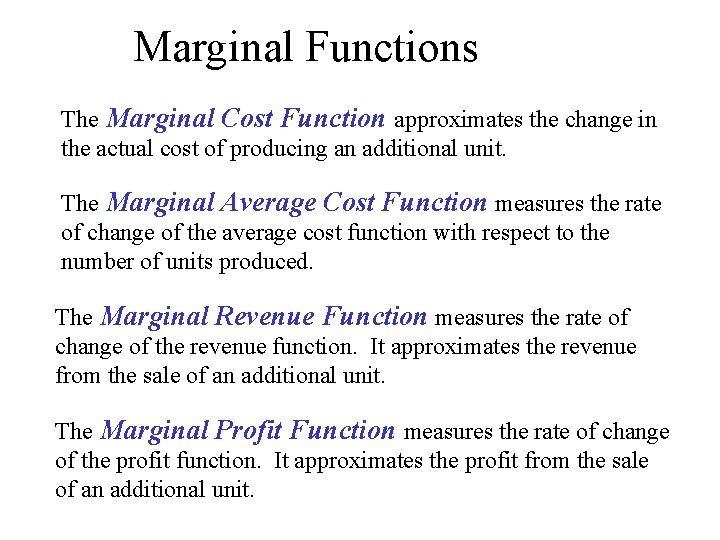 Marginal Functions

The Marginal Cost Function approximates the change in the actual cost of producing an additional unit.

The Marginal Average Cost Function measures the rate of change of the average cost function with respect to the number of units produced.

The Marginal Revenue Function measures the rate of change of the revenue function. It approximates the revenue from the sale of an additional unit.

The Marginal Profit Function measures the rate of change of the profit function. It approximates the profit from the sale of an additional unit.